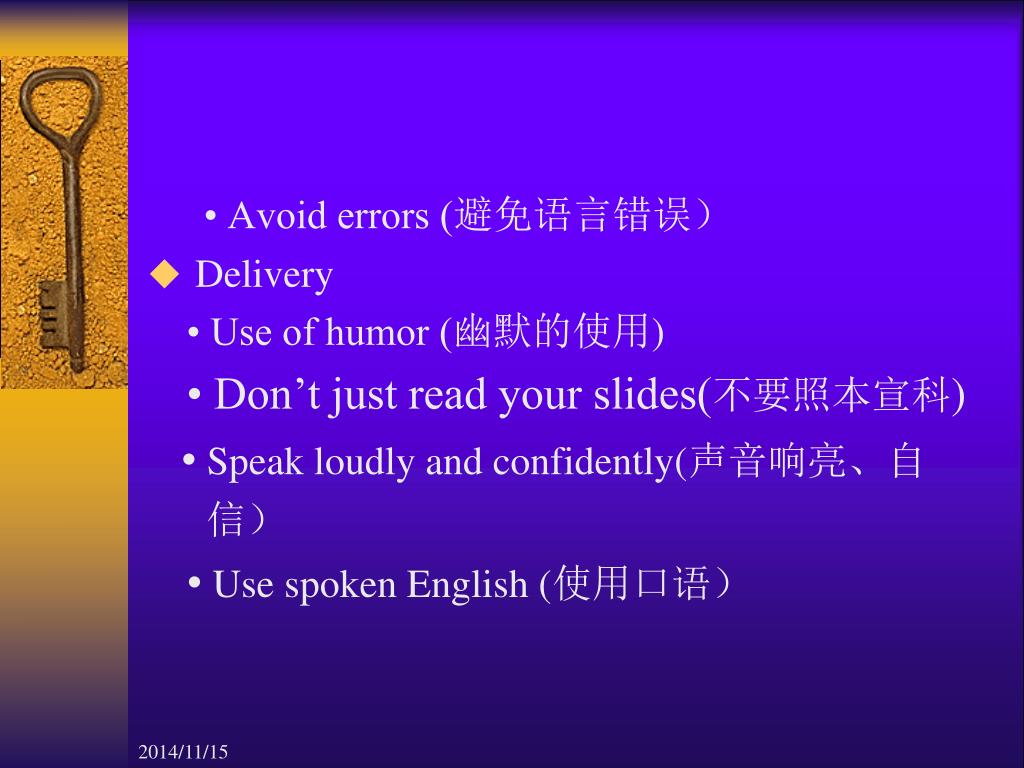 • Avoid errors (避免语言错误）

◆ Delivery

• Use of humor (幽默的使用)

• Don’t just read your slides(不要照本宣科)

• Speak loudly and confidently(声音响亮、自信）

• Use spoken English (使用口语）

2014/11/15